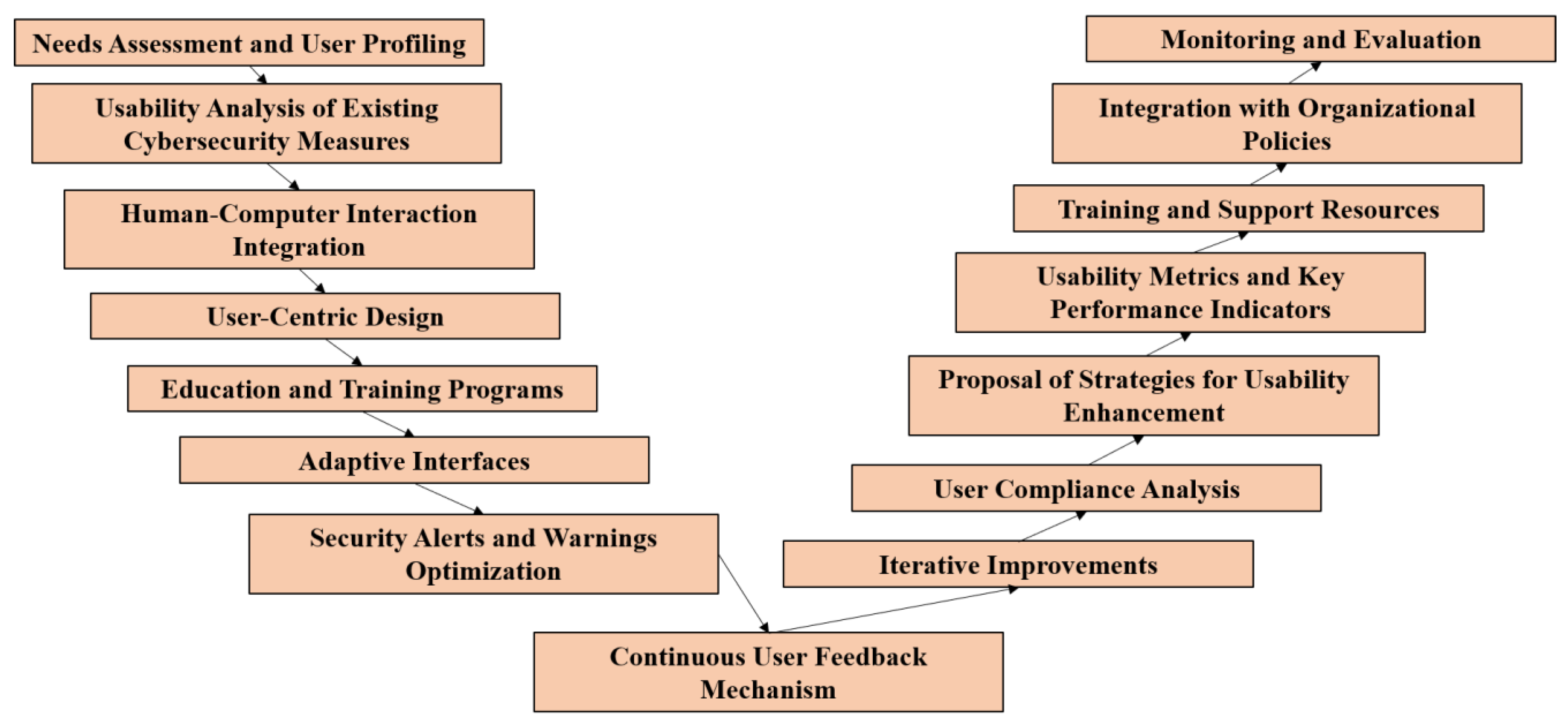 Needs Assessment and User Profiling

Usability Analysis of Existing Cybersecurity Measures

Human-Computer Interaction Integration

User-Centric Design

Education and Training Programs

Adaptive Interfaces

Security Alerts and Warnings Optimization

Continuous User Feedback Mechanism

Iterative Improvements

User Compliance Analysis

Proposal of Strategies for Usability Enhancement

Usability Metrics and Key Performance Indicators

Training and Support Resources

Integration with Organizational Policies

Monitoring and Evaluation